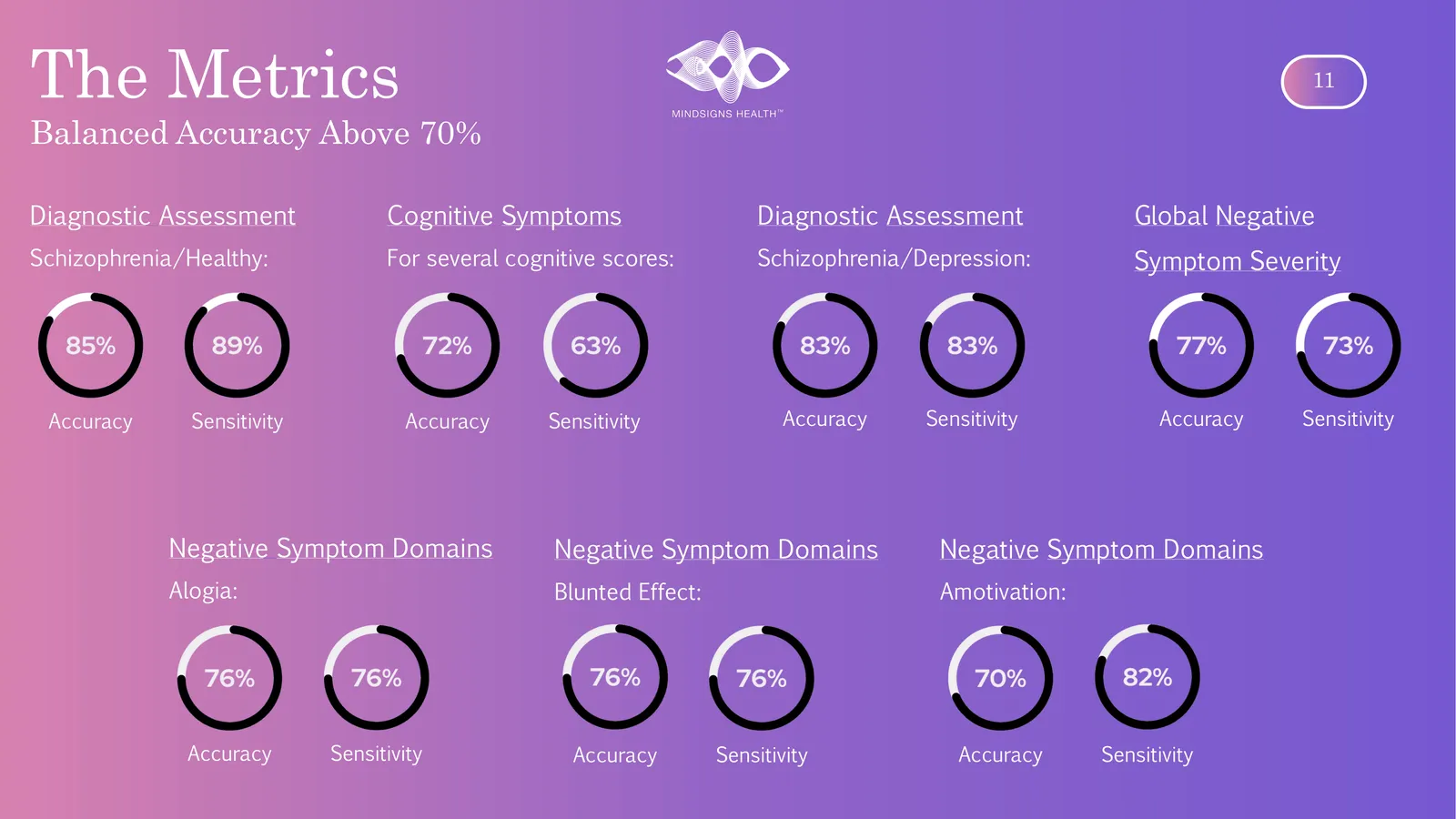 The Metrics

Balanced Accuracy Above 70%

MINDSIGNS HEALTH™

11

Diagnostic Assessment

Schizophrenia/Healthy:

85%
Accuracy

89%
Sensitivity

Cognitive Symptoms

For several cognitive scores:

72%
Accuracy

63%
Sensitivity

Diagnostic Assessment

Schizophrenia/Depression:

83%
Accuracy

83%
Sensitivity

Global Negative

Symptom Severity

77%
Accuracy

73%
Sensitivity

Negative Symptom Domains

Alogia:

76%
Accuracy

76%
Sensitivity

Negative Symptom Domains

Blunted Effect:

76%
Accuracy

76%
Sensitivity

Negative Symptom Domains

Amotivation:

70%
Accuracy

82%
Sensitivity